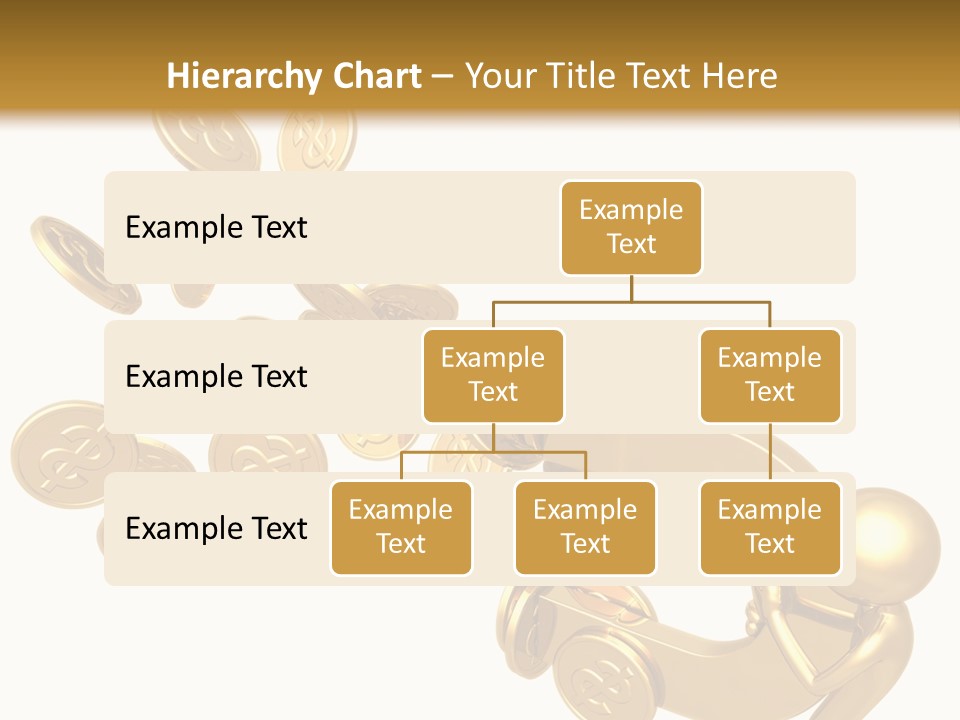 Hierarchy Chart – Your Title Text Here

Example Text

Example Text

Example Text

Example Text

Example Text

Example Text

Example Text

Example Text

Example Text